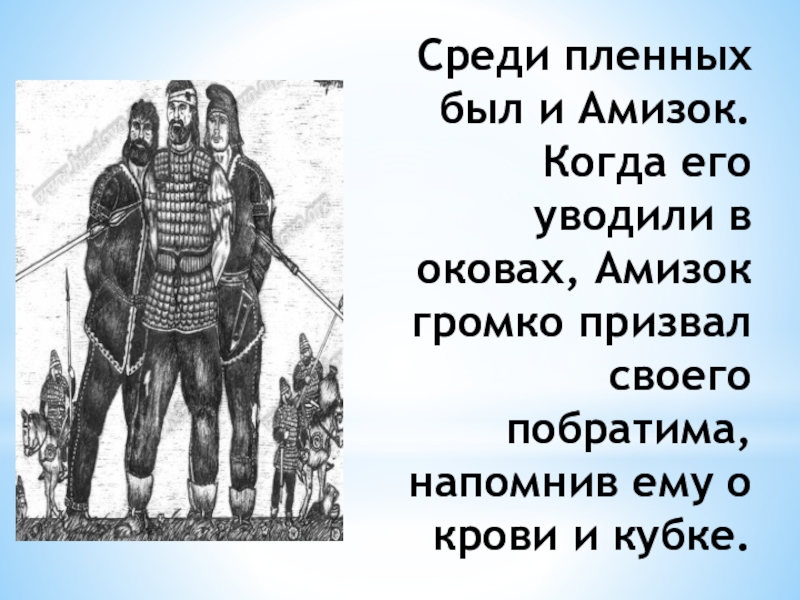 Среди пленных был и Амизок. Когда его уводили в оковах, Амизок громко призвал своего побратима, напомнив ему о крови и кубке.